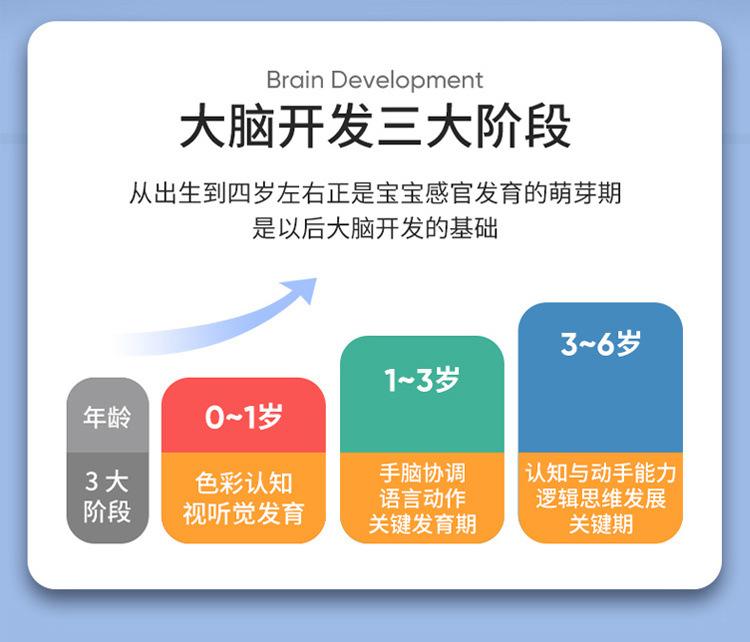 Brain Development

大脑开发三大阶段

从出生到四岁左右正是宝宝感官发育的萌芽期
是以后大脑开发的基础

年龄

3 大阶段

0~1岁

色彩认知
视听觉发育

1~3岁

手脑协调
语言动作
关键发育期

3~6岁

认知与动手能力
逻辑思维发展
关键期